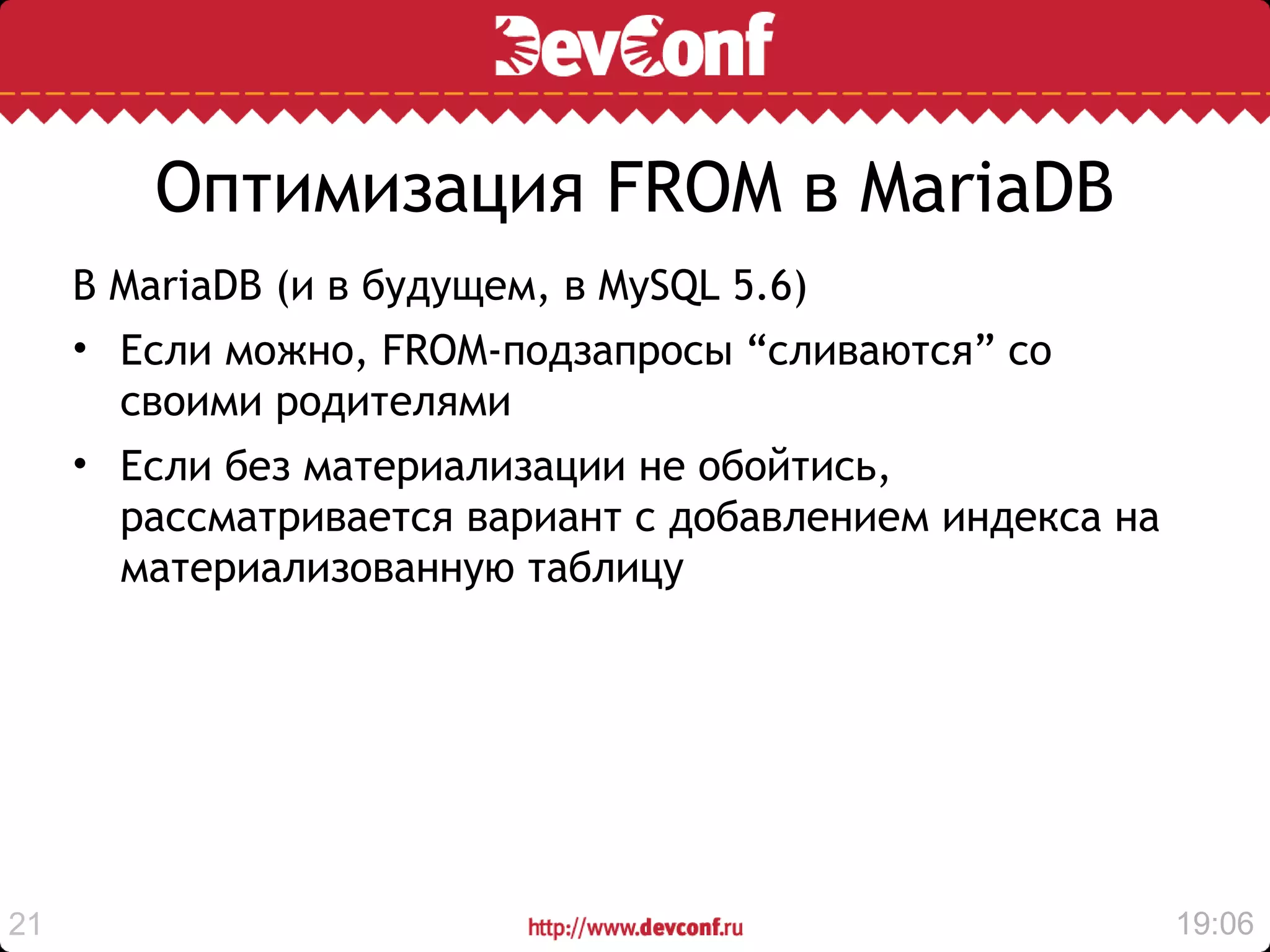 DevConf

Оптимизация FROM в MariaDB

В MariaDB (и в будущем, в MySQL 5.6)

• Если можно, FROM-подзапросы “сливаются” со своими родителями

• Если без материализации не обойтись, рассматривается вариант с добавлением индекса на материализованную таблицу

21

http://www.devconf.ru

19:06